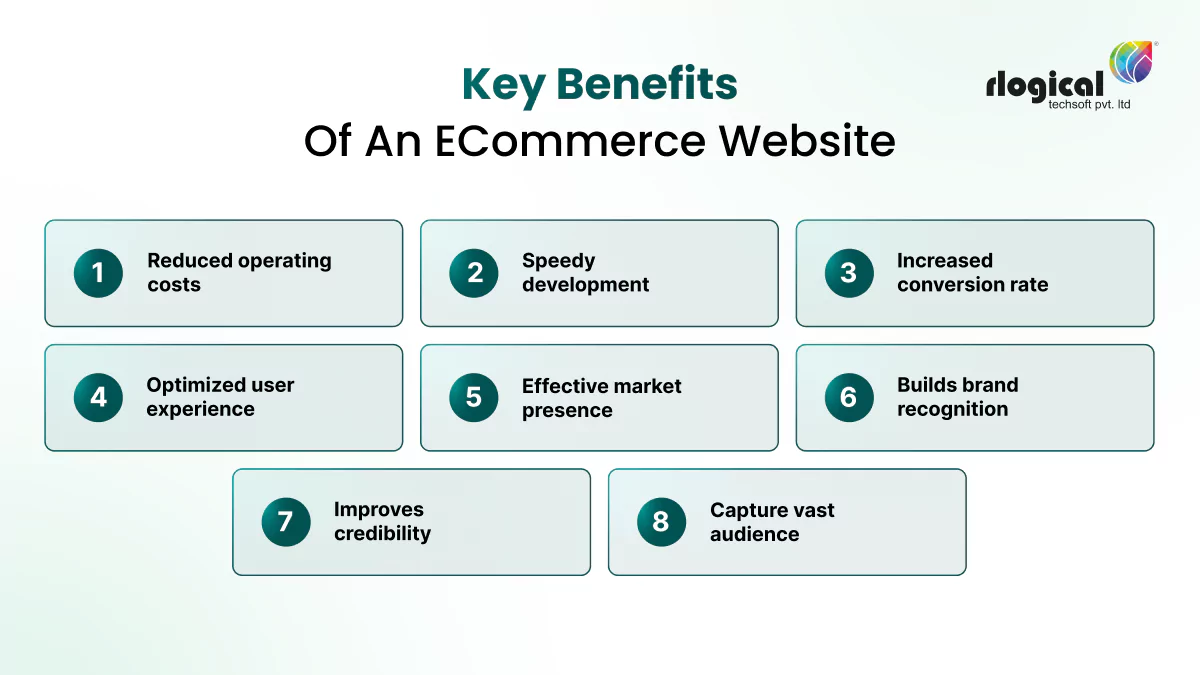 Key Benefits
Of An ECommerce Website

rlogical
techsoft pvt. ltd

1 Reduced operating costs

2 Speedy development

3 Increased conversion rate

4 Optimized user experience

5 Effective market presence

6 Builds brand recognition

7 Improves credibility

8 Capture vast audience